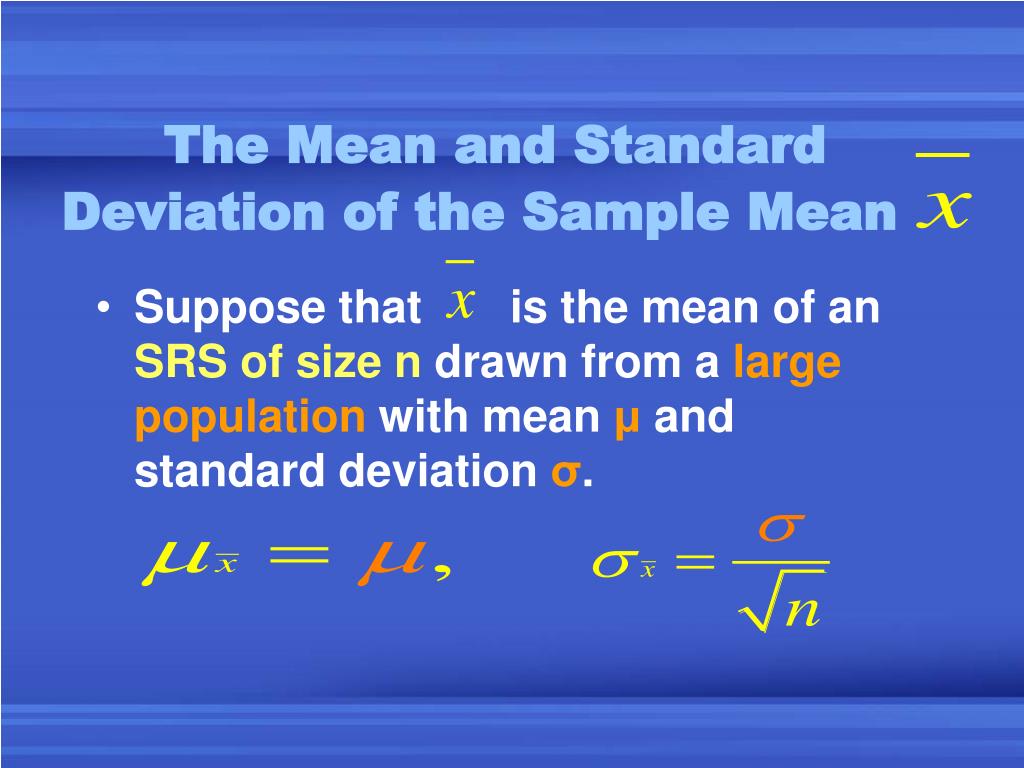 The Mean and Standard Deviation of the Sample Mean $\bar{x}$

• Suppose that $\bar{x}$ is the mean of an SRS of size n drawn from a large population with mean μ and standard deviation σ.

$\mu_{\bar{x}} = \mu,$ $\sigma_{\bar{x}} = \frac{\sigma}{\sqrt{n}}$